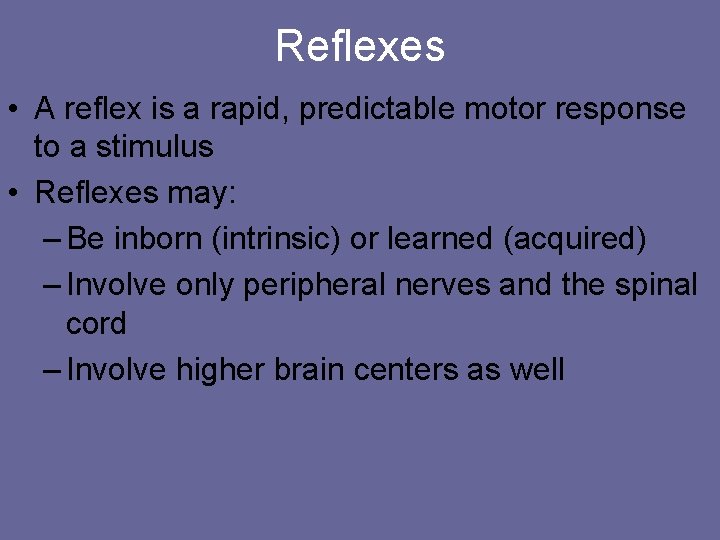 Reflexes

• A reflex is a rapid, predictable motor response to a stimulus

• Reflexes may:

– Be inborn (intrinsic) or learned (acquired)

– Involve only peripheral nerves and the spinal cord

– Involve higher brain centers as well